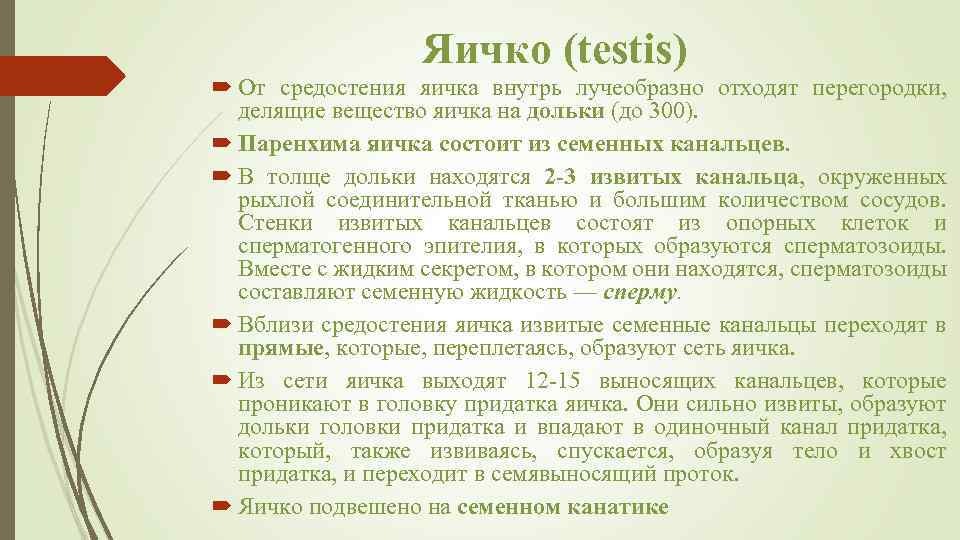 Яичко (testis)

От средостения яичка внутрь лучеобразно отходят перегородки, делящие вещество яичка на дольки (до 300).

Паренхима яичка состоит из семенных канальцев.

В толще дольки находятся 2-3 извитых канальца, окруженных рыхлой соединительной тканью и большим количеством сосудов. Стенки извитых канальцев состоят из опорных клеток и сперматогенного эпителия, в которых образуются сперматозоиды. Вместе с жидким секретом, в котором они находятся, сперматозоиды составляют семенную жидкость — сперму.

Вблизи средостения яичка извитые семенные канальцы переходят в прямые, которые, переплетаясь, образуют сеть яичка.

Из сети яичка выходят 12-15 выносящих канальцев, которые проникают в головку придатка яичка. Они сильно извиты, образуют дольки головки придатка и впадают в одиночный канал придатка, который, также извиваясь, спускается, образуя тело и хвост придатка, и переходит в семявыносящий проток.

Яичко подвешено на семенном канатике